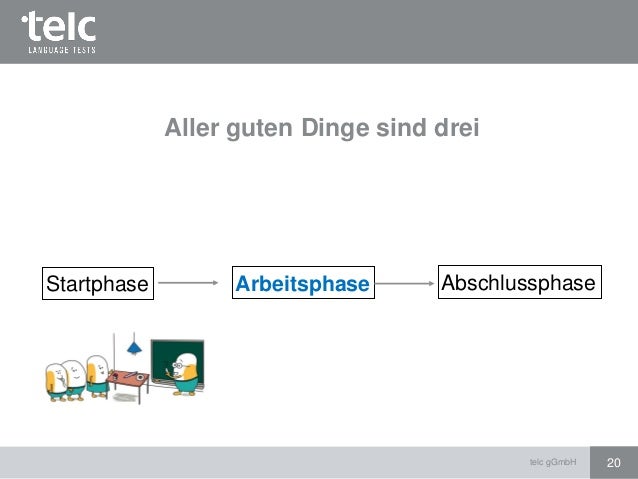 telc
LANGUAGE TESTS

Aller guten Dinge sind drei

Startphase

Arbeitsphase

Abschlussphase

telc gGmbH

20